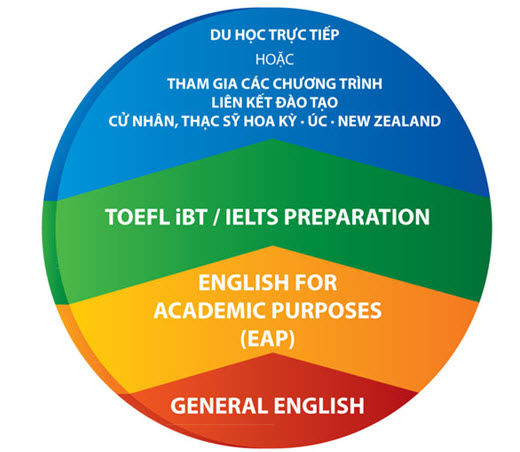 DU HỌC TRỰC TIẾP

HOẶC

THAM GIA CÁC CHƯƠNG TRÌNH
LIÊN KẾT ĐÀO TẠO
CỬ NHÂN, THẠC SỸ HOA KỲ · ÚC · NEW ZEALAND

TOEFL iBT / IELTS PREPARATION

ENGLISH FOR
ACADEMIC PURPOSES
(EAP)

GENERAL ENGLISH